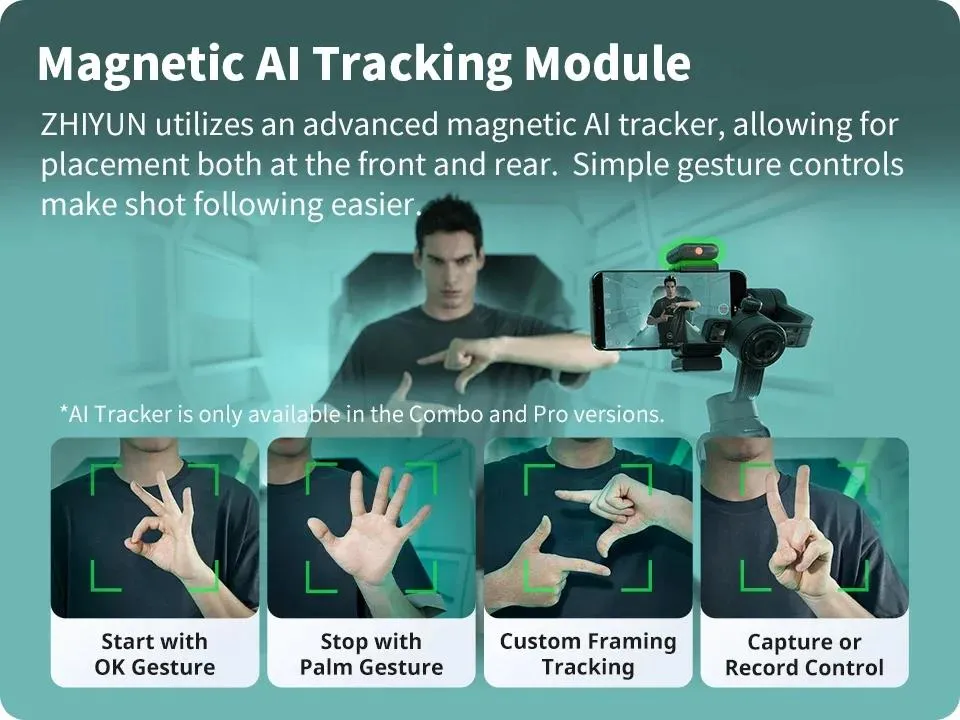 Magnetic AI Tracking Module

ZHIYUN utilizes an advanced magnetic AI tracker, allowing for placement both at the front and rear. Simple gesture controls make shot following easier.

*AI Tracker is only available in the Combo and Pro versions.

Start with OK Gesture

Stop with Palm Gesture

Custom Framing Tracking

Capture or Record Control